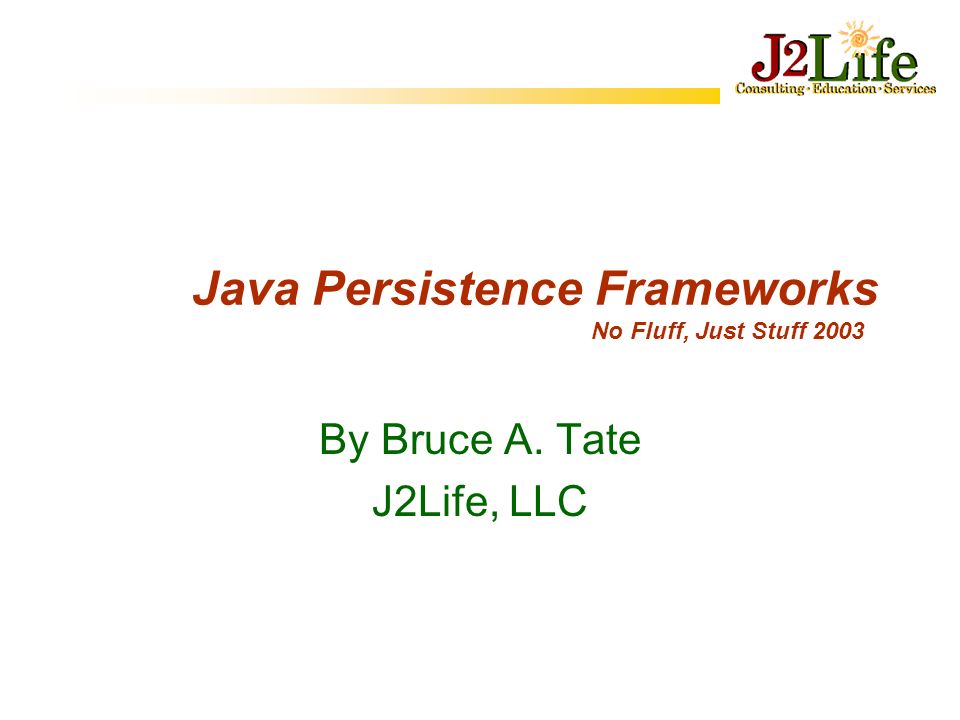 J2Life
Consulting · Education · Services

Java Persistence Frameworks
No Fluff, Just Stuff 2003

By Bruce A. Tate
J2Life, LLC